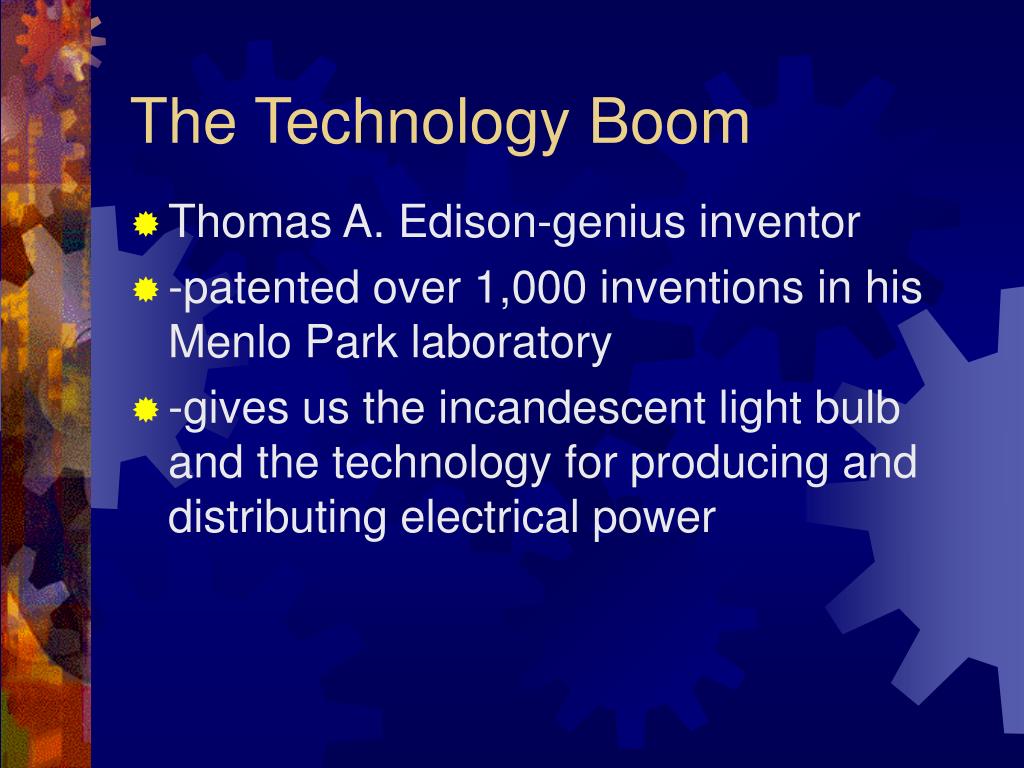 The Technology Boom

Thomas A. Edison-genius inventor

-patented over 1,000 inventions in his Menlo Park laboratory

-gives us the incandescent light bulb and the technology for producing and distributing electrical power